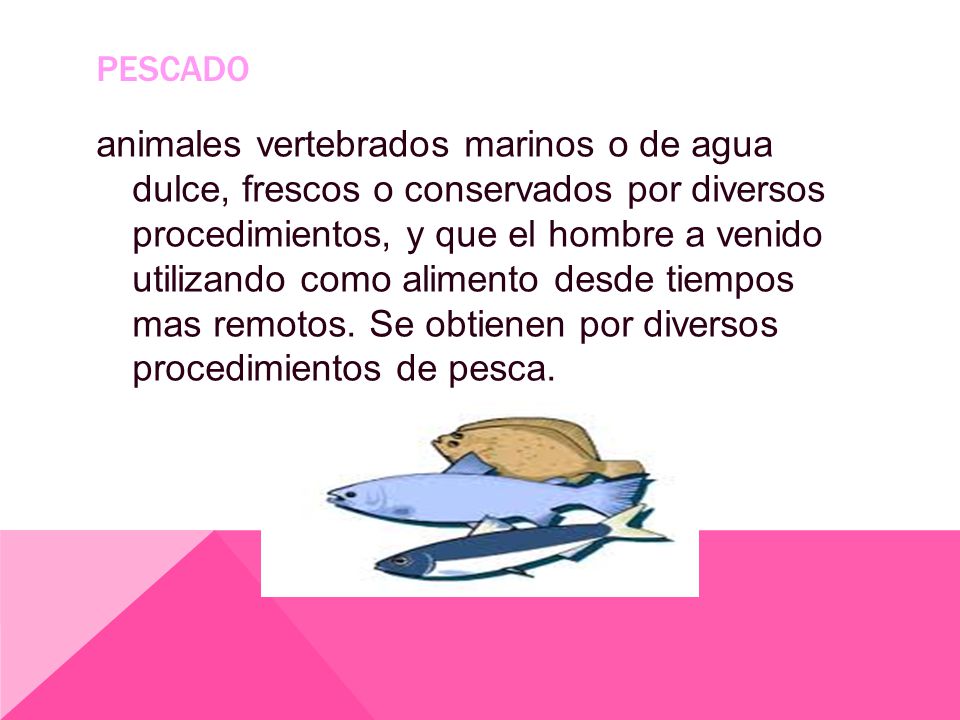 PESCADO

animales vertebrados marinos o de agua dulce, frescos o conservados por diversos procedimientos, y que el hombre a venido utilizando como alimento desde tiempos mas remotos. Se obtienen por diversos procedimientos de pesca.